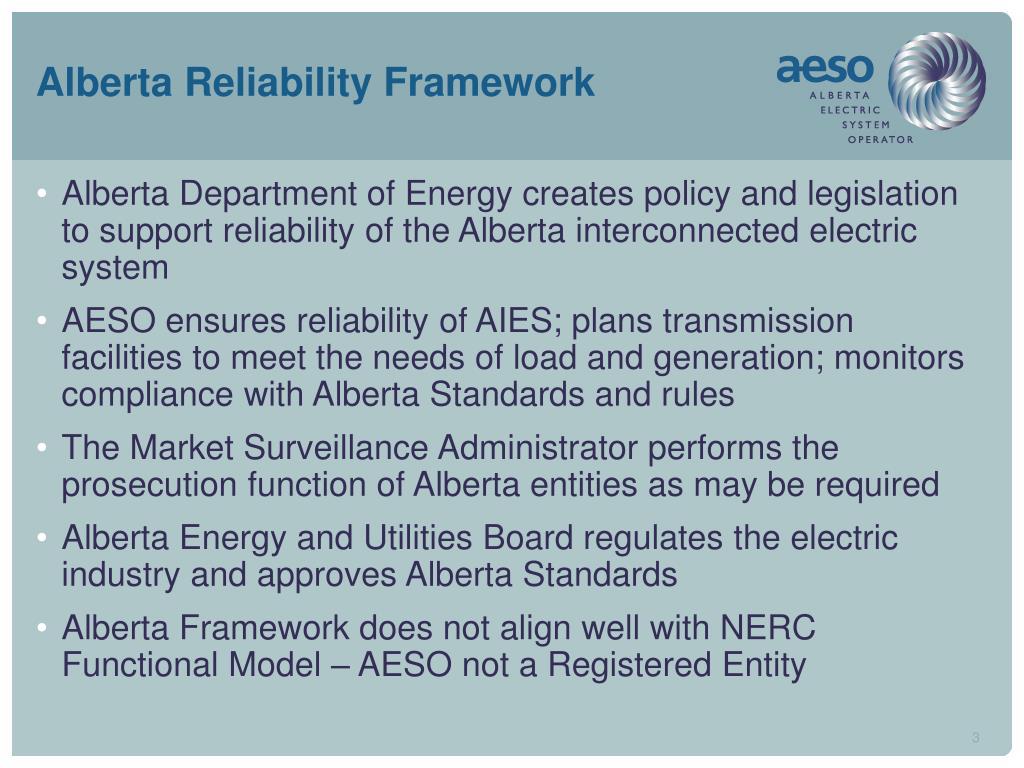 Alberta Reliability Framework

aeso
ALBERTA
ELECTRIC
SYSTEM
OPERATOR

• Alberta Department of Energy creates policy and legislation to support reliability of the Alberta interconnected electric system

• AESO ensures reliability of AIES; plans transmission facilities to meet the needs of load and generation; monitors compliance with Alberta Standards and rules

• The Market Surveillance Administrator performs the prosecution function of Alberta entities as may be required

• Alberta Energy and Utilities Board regulates the electric industry and approves Alberta Standards

• Alberta Framework does not align well with NERC Functional Model – AESO not a Registered Entity

3